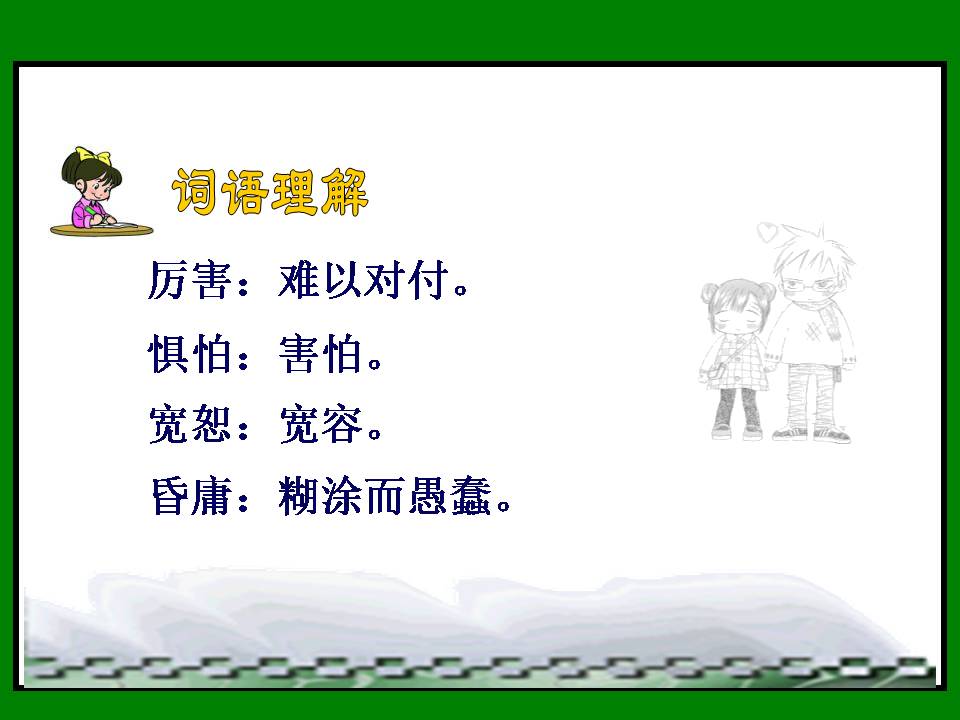 词语理解

厉害：难以对付。

惧怕：害怕。

宽恕：宽容。

昏庸：糊涂而愚蠢。